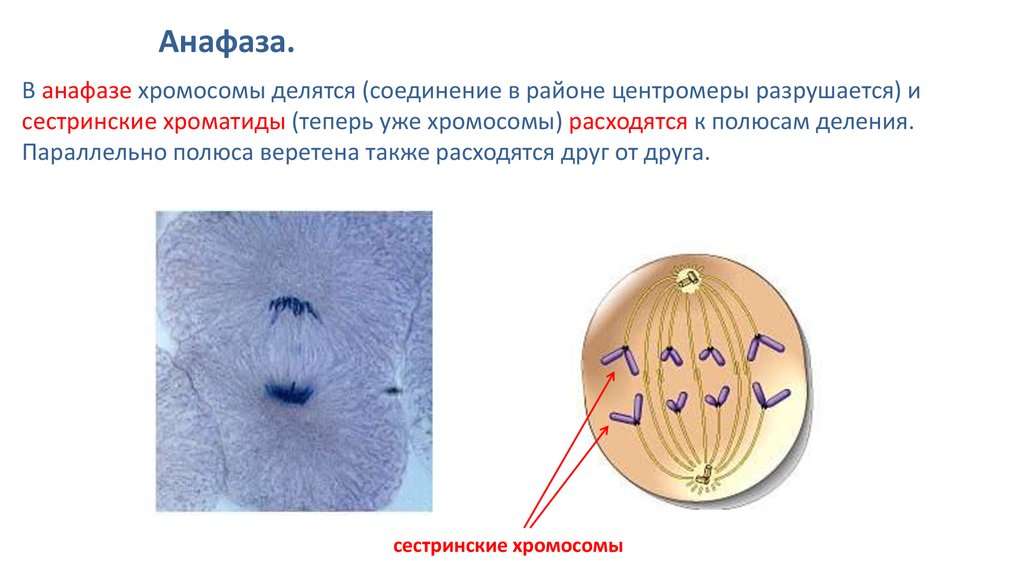 Анафаза.

В анафазе хромосомы делятся (соединение в районе центромеры разрушается) и сестринские хроматиды (теперь уже хромосомы) расходятся к полюсам деления. Параллельно полюса веретена также расходятся друг от друга.

сестринские хромосомы